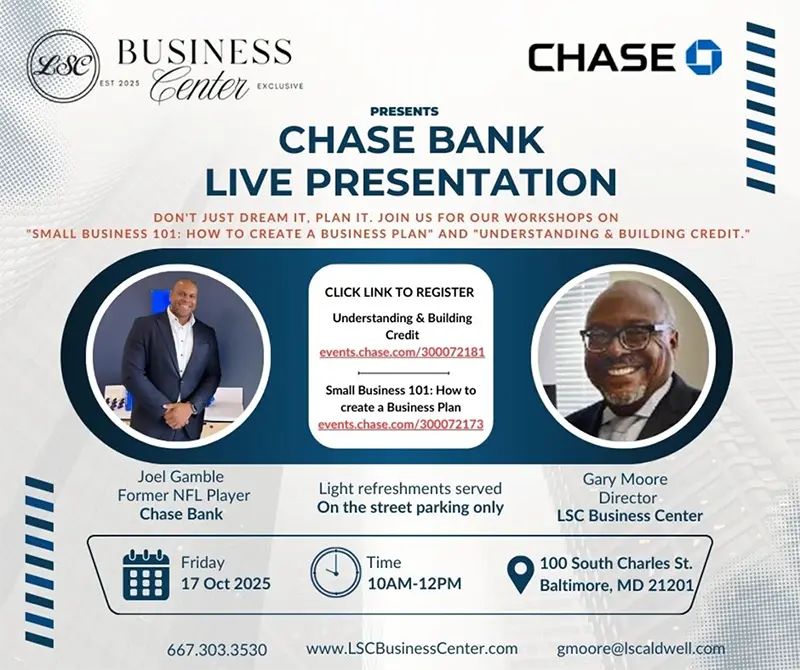 LSC BUSINESS Center EST 2025 EXCLUSIVE

CHASE

PRESENTS

CHASE BANK LIVE PRESENTATION

DON'T JUST DREAM IT, PLAN IT. JOIN US FOR OUR WORKSHOPS ON "SMALL BUSINESS 101: HOW TO CREATE A BUSINESS PLAN" AND "UNDERSTANDING & BUILDING CREDIT."

CLICK LINK TO REGISTER

Understanding & Building Credit
events.chase.com/300072181

Small Business 101: How to create a Business Plan
events.chase.com/300072173

Joel Gamble
Former NFL Player
Chase Bank

Light refreshments served
On the street parking only

Gary Moore
Director
LSC Business Center

Friday
17 Oct 2025

Time
10AM-12PM

100 South Charles St.
Baltimore, MD 21201

667.303.3530

www.LSCBusinessCenter.com

gmoore@lscaldwell.com